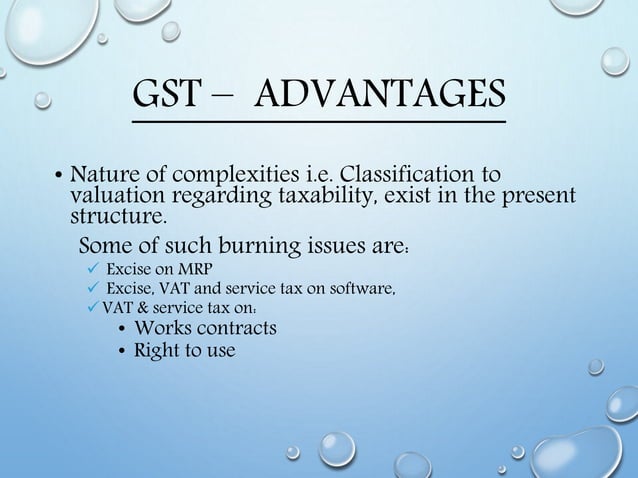 GST – ADVANTAGES

• Nature of complexities i.e. Classification to valuation regarding taxability, exist in the present structure.

Some of such burning issues are:

✓ Excise on MRP
✓ Excise, VAT and service tax on software,
✓ VAT & service tax on:
• Works contracts
• Right to use